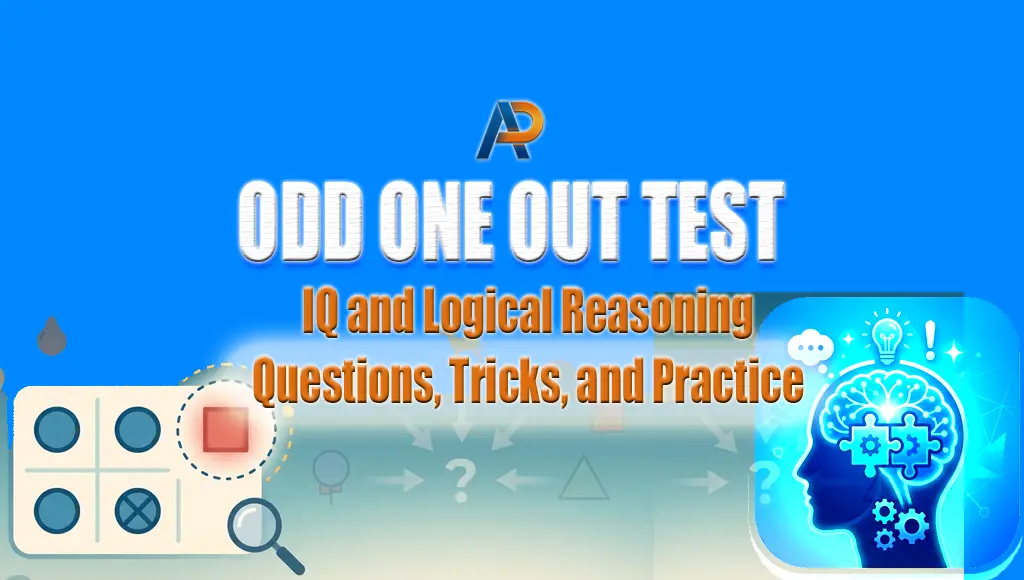 AP

ODD ONE OUT TEST

IQ and Logical Reasoning Questions, Tricks, and Practice

?

?

!